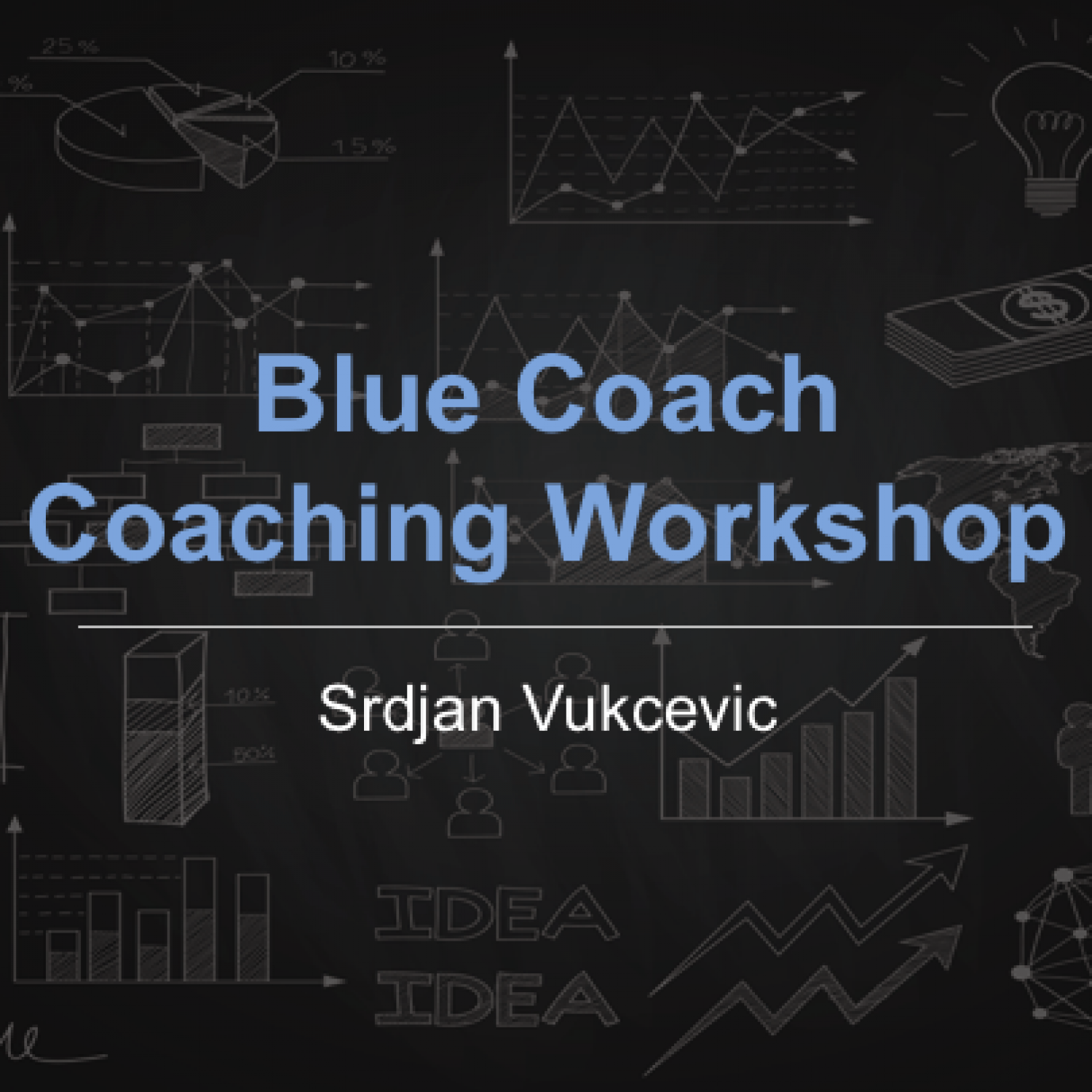 25 %

%

10 %

15 %

Blue Coach
Coaching Workshop

Srdjan Vukcevic

10%

50%

IDEA

IDEA